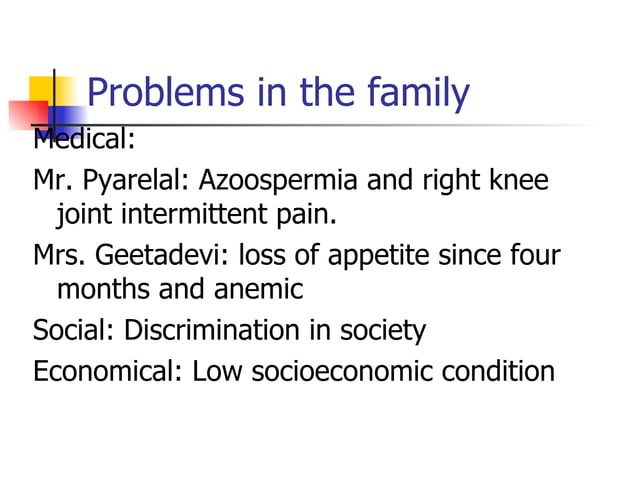 Problems in the family

Medical:

Mr. Pyarelal: Azoospermia and right knee joint intermittent pain.

Mrs. Geetadevi: loss of appetite since four months and anemic

Social: Discrimination in society

Economical: Low socioeconomic condition